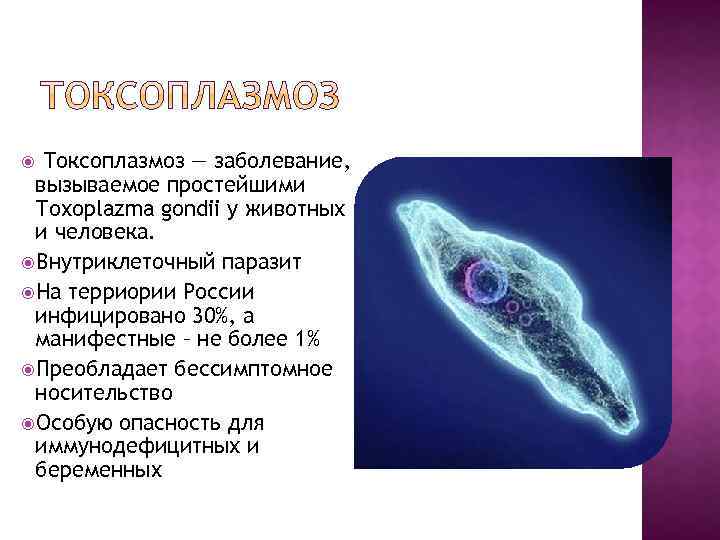 ТОКСОПЛАЗМОЗ

Токсоплазмоз — заболевание, вызываемое простейшими Toxoplazma gondii у животных и человека.

Внутриклеточный паразит

На терриории России инфицировано 30%, а манифестные – не более 1%

Преобладает бессимптомное носительство

Особую опасность для иммунодефицитных и беременных